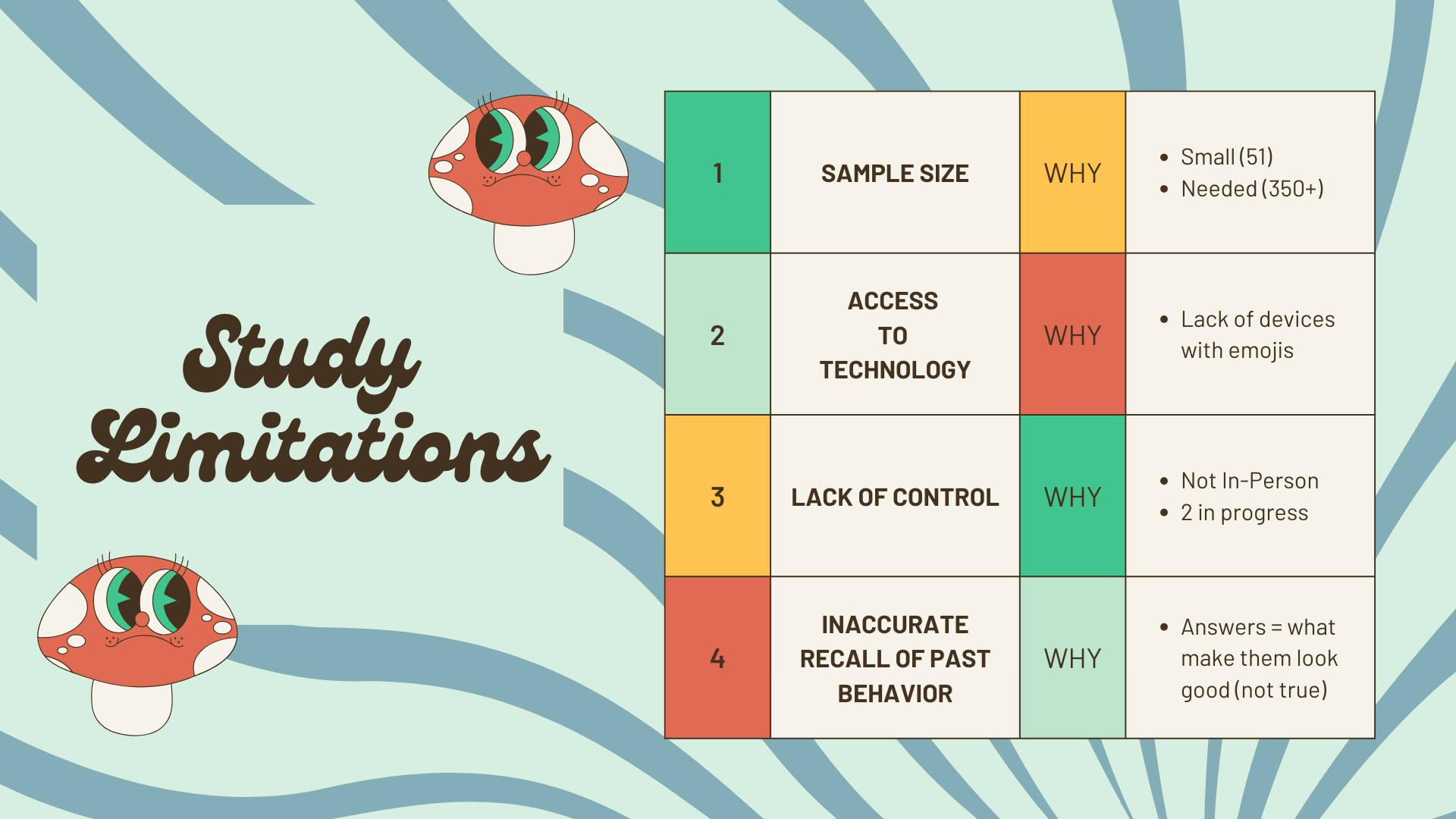 Study Limitations

| 1 | SAMPLE SIZE | WHY | • Small (51) • Needed (350+) |
|---|---|---|---|
| 2 | ACCESS TO TECHNOLOGY | WHY | • Lack of devices with emojis |
| 3 | LACK OF CONTROL | WHY | • Not In-Person • 2 in progress |
| 4 | INACCURATE RECALL OF PAST BEHAVIOR | WHY | • Answers = what make them look good (not true) |